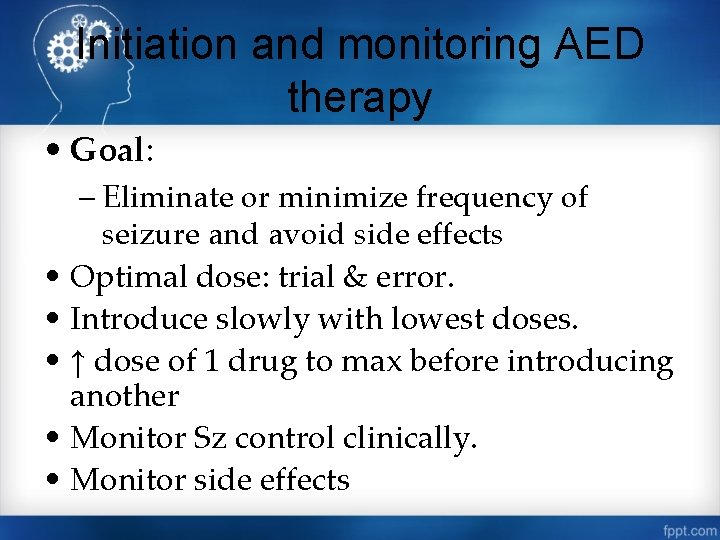 Initiation and monitoring AED therapy

• Goal:
– Eliminate or minimize frequency of seizure and avoid side effects
• Optimal dose: trial & error.
• Introduce slowly with lowest doses.
• ↑ dose of 1 drug to max before introducing another
• Monitor Sz control clinically.
• Monitor side effects

fppt.com